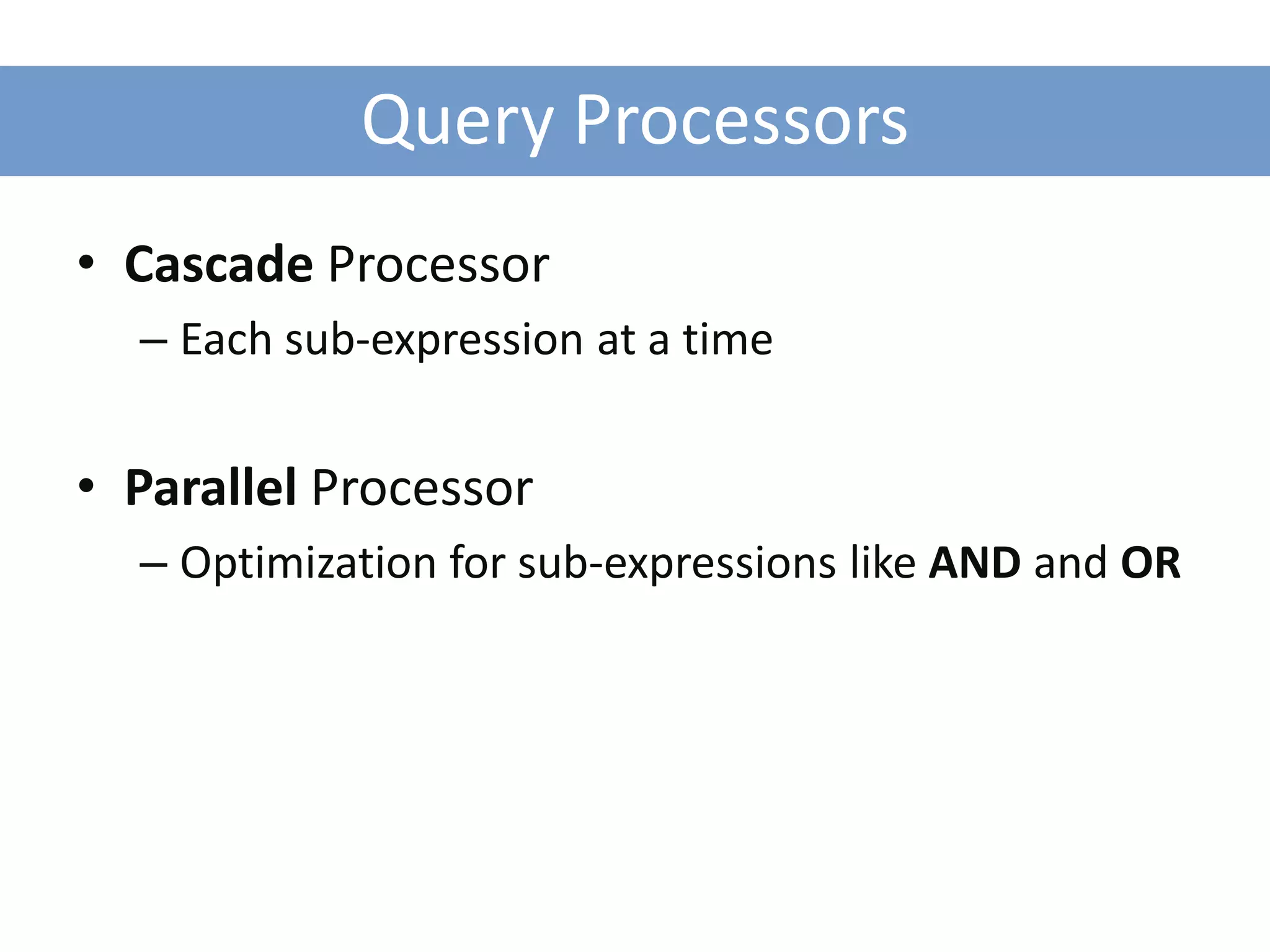 Query Processors

• Cascade Processor
– Each sub-expression at a time

• Parallel Processor
– Optimization for sub-expressions like AND and OR